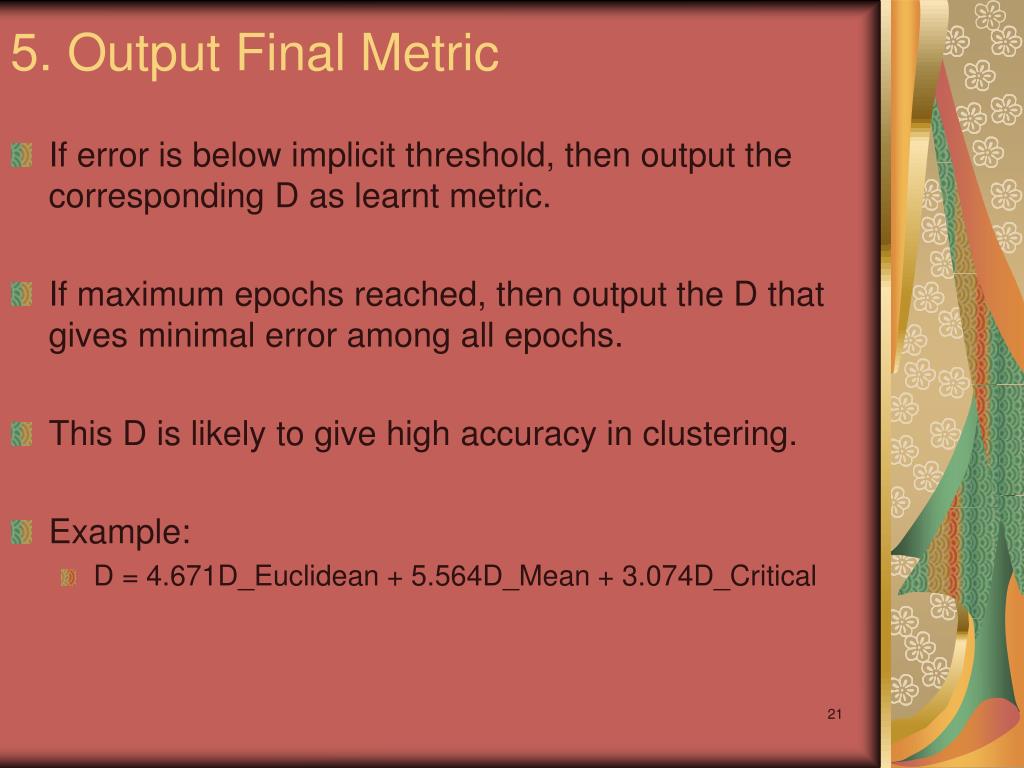 5. Output Final Metric

If error is below implicit threshold, then output the corresponding D as learnt metric.

If maximum epochs reached, then output the D that gives minimal error among all epochs.

This D is likely to give high accuracy in clustering.

Example:

D = 4.671D_Euclidean + 5.564D_Mean + 3.074D_Critical

21